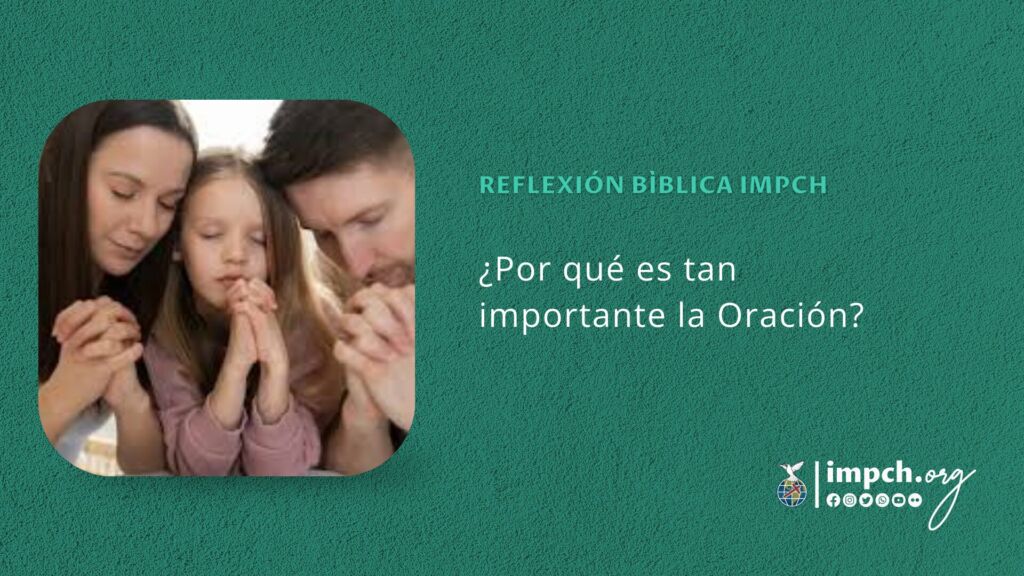 REFLEXIÓN BÌBLICA IMPCH

¿Por qué es tan importante la Oración?

impch.org